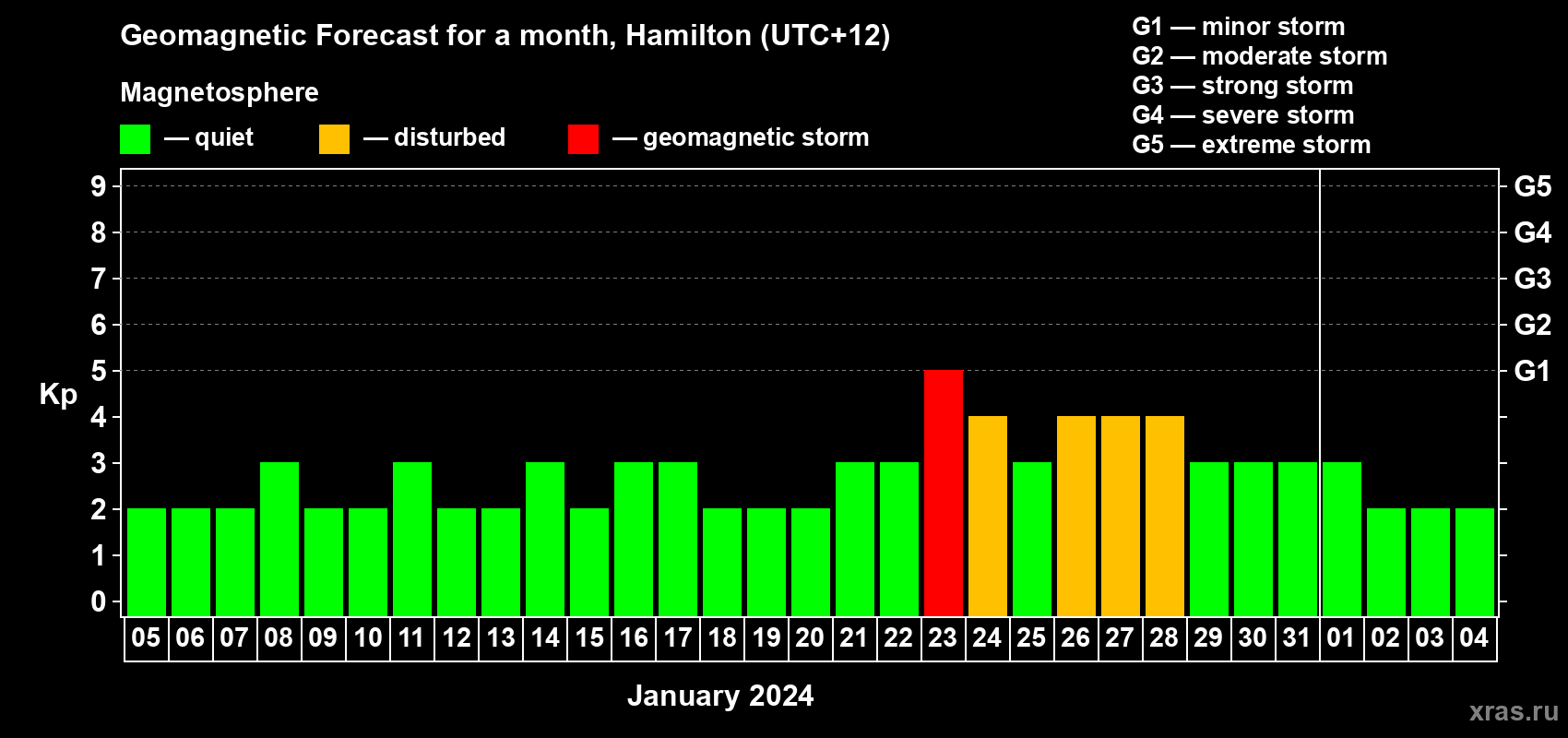 Geomagnetic Forecast for a month, Hamilton (UTC+12)

Magnetosphere

— quiet — disturbed — geomagnetic storm

G1 — minor storm
G2 — moderate storm
G3 — strong storm
G4 — severe storm
G5 — extreme storm

Kp

9 8 7 6 5 4 3 2 1 0

G5 G4 G3 G2 G1

05 06 07 08 09 10 11 12 13 14 15 16 17 18 19 20 21 22 23 24 25 26 27 28 29 30 31 01 02 03 04

January 2024

xras.ru